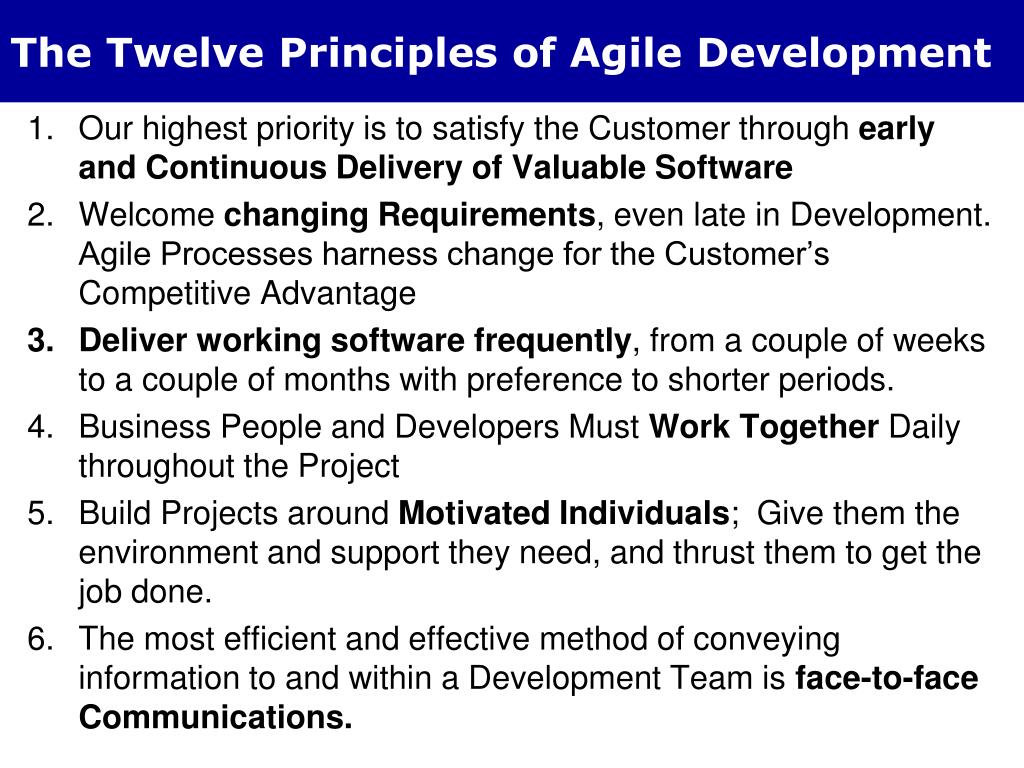 The Twelve Principles of Agile Development

1. Our highest priority is to satisfy the Customer through early and Continuous Delivery of Valuable Software

2. Welcome changing Requirements, even late in Development. Agile Processes harness change for the Customer's Competitive Advantage

3. Deliver working software frequently, from a couple of weeks to a couple of months with preference to shorter periods.

4. Business People and Developers Must Work Together Daily throughout the Project

5. Build Projects around Motivated Individuals; Give them the environment and support they need, and thrust them to get the job done.

6. The most efficient and effective method of conveying information to and within a Development Team is face-to-face Communications.